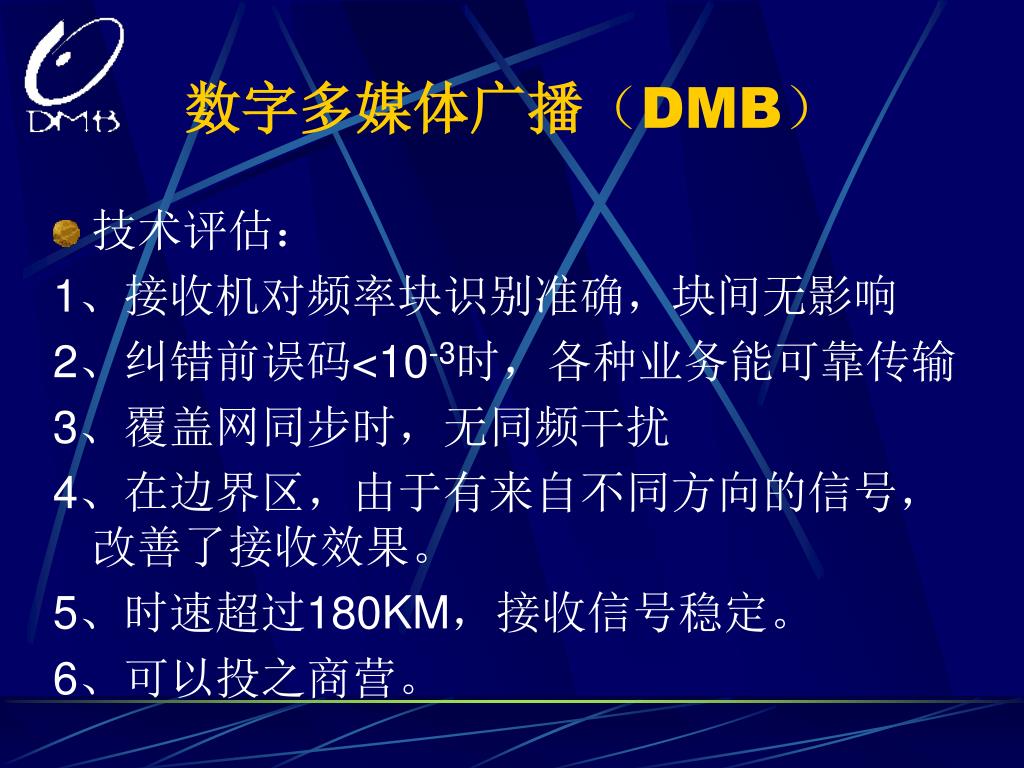 DMB

数字多媒体广播（DMB）

技术评估：

1、接收机对频率块识别准确，块间无影响

2、纠错前误码<$10^{-3}$时，各种业务能可靠传输

3、覆盖网同步时，无同频干扰

4、在边界区，由于有来自不同方向的信号，改善了接收效果。

5、时速超过180KM，接收信号稳定。

6、可以投之商营。